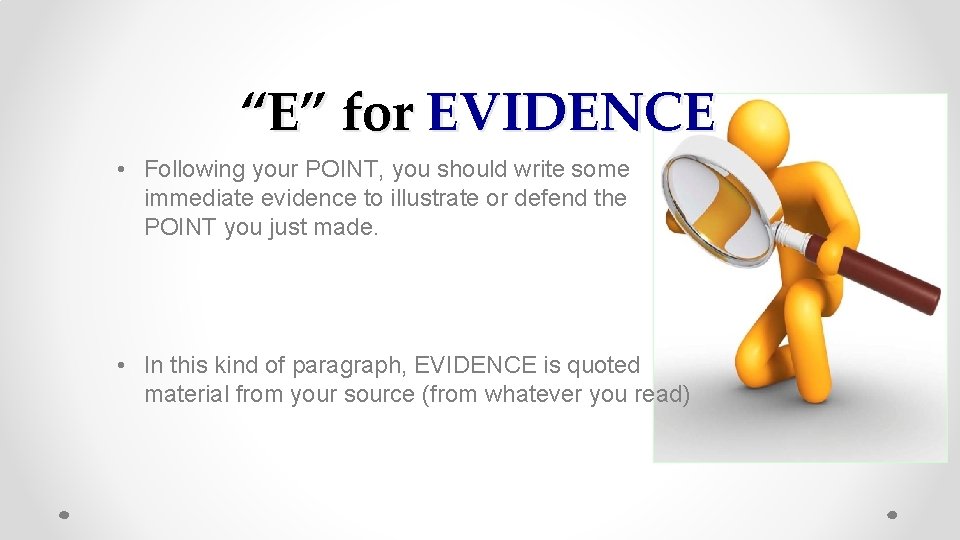 “E” for EVIDENCE

• Following your POINT, you should write some immediate evidence to illustrate or defend the POINT you just made.

• In this kind of paragraph, EVIDENCE is quoted material from your source (from whatever you read)